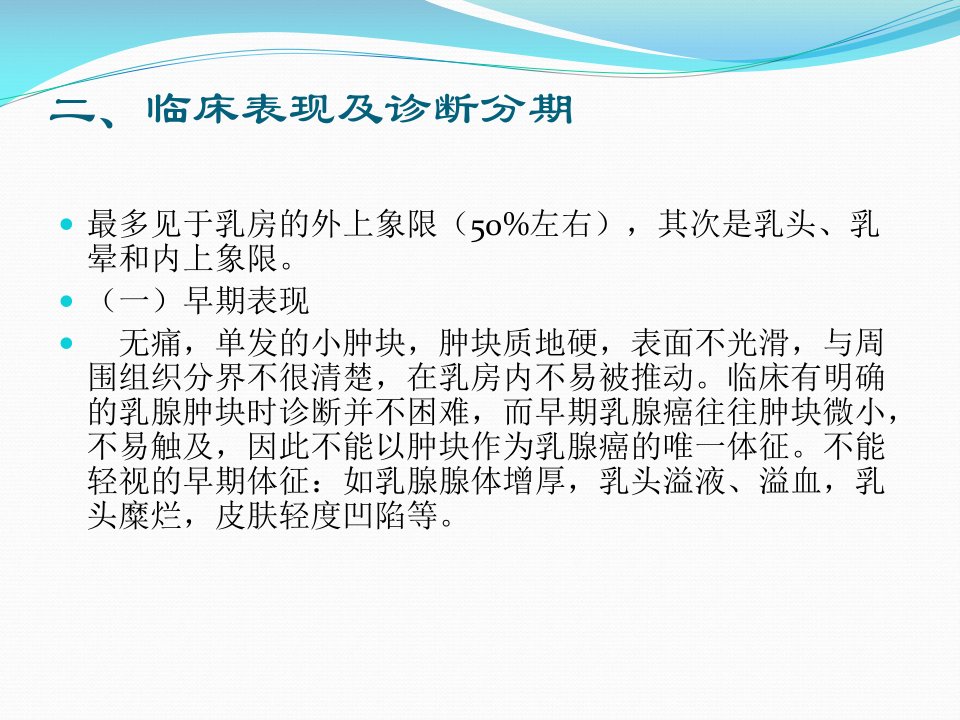 二、临床表现及诊断分期

• 最多见于乳房的外上象限（50%左右），其次是乳头、乳晕和内上象限。
• （一）早期表现
• 无痛，单发的小肿块，肿块质地硬，表面不光滑，与周围组织分界不很清楚，在乳房内不易被推动。临床有明确的乳腺肿块时诊断并不困难，而早期乳腺癌往往肿块微小，不易触及，因此不能以肿块作为乳腺癌的唯一体征。不能轻视的早期体征：如乳腺腺体增厚，乳头溢液、溢血，乳头糜烂，皮肤轻度凹陷等。